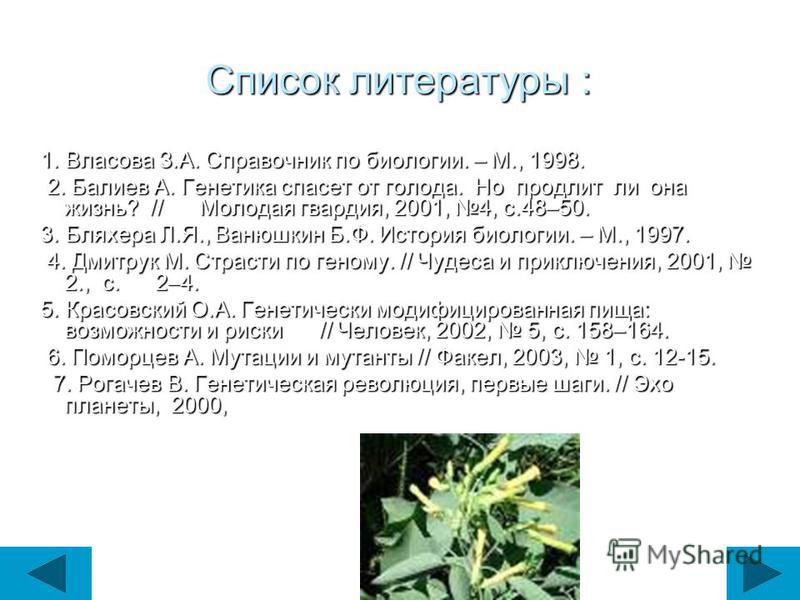 Список литературы :

1. Власова З.А. Справочник по биологии. – М., 1998.

2. Балиев А. Генетика спасет от голода. Но продлит ли она жизнь? // Молодая гвардия, 2001, №4, с.48–50.

3. Бляхера Л.Я., Ванюшкин Б.Ф. История биологии. – М., 1997.

4. Дмитрук М. Страсти по геному. // Чудеса и приключения, 2001, № 2., с. 2–4.

5. Красовский О.А. Генетически модифицированная пища: возможности и риски // Человек, 2002, № 5, с. 158–164.

6. Поморцев А. Мутации и мутанты // Факел, 2003, № 1, с. 12-15.

7. Рогачев В. Генетическая революция, первые шаги. // Эхо планеты, 2000,

MyShared